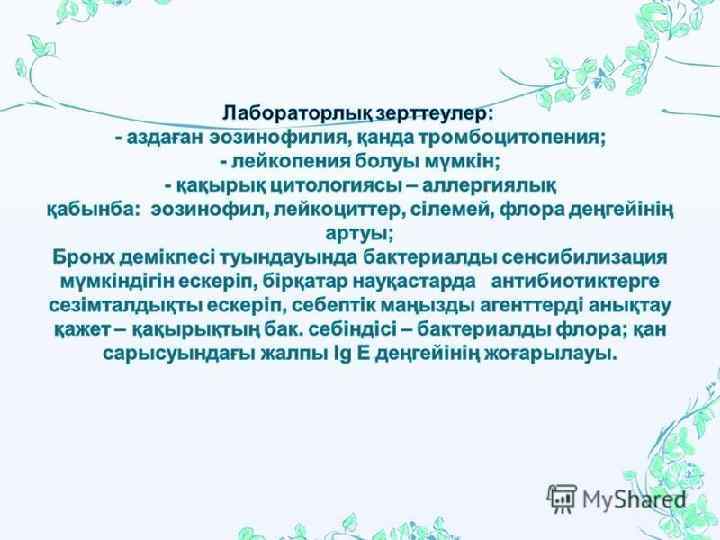 Лабораторлық зерттеулер:
- аздаған эозинофилия, қанда тромбоцитопения;
- лейкопения болуы мүмкін;
- қақырық цитологиясы – аллергиялық қабынба: эозинофил, лейкоциттер, сілемей, флора деңгейінің артуы;
Бронх демікпесі туындауында бактериалды сенсибилизация мүмкіндігін ескеріп, бірқатар науқастарда антибиотиктерге сезімталдықты ескеріп, себептік маңызды агенттерді анықтау қажет – қақырықтың бак. себіндісі – бактериалды флора; қан сарысуындағы жалпы Ig E деңгейінің жоғарылауы.

MyShared